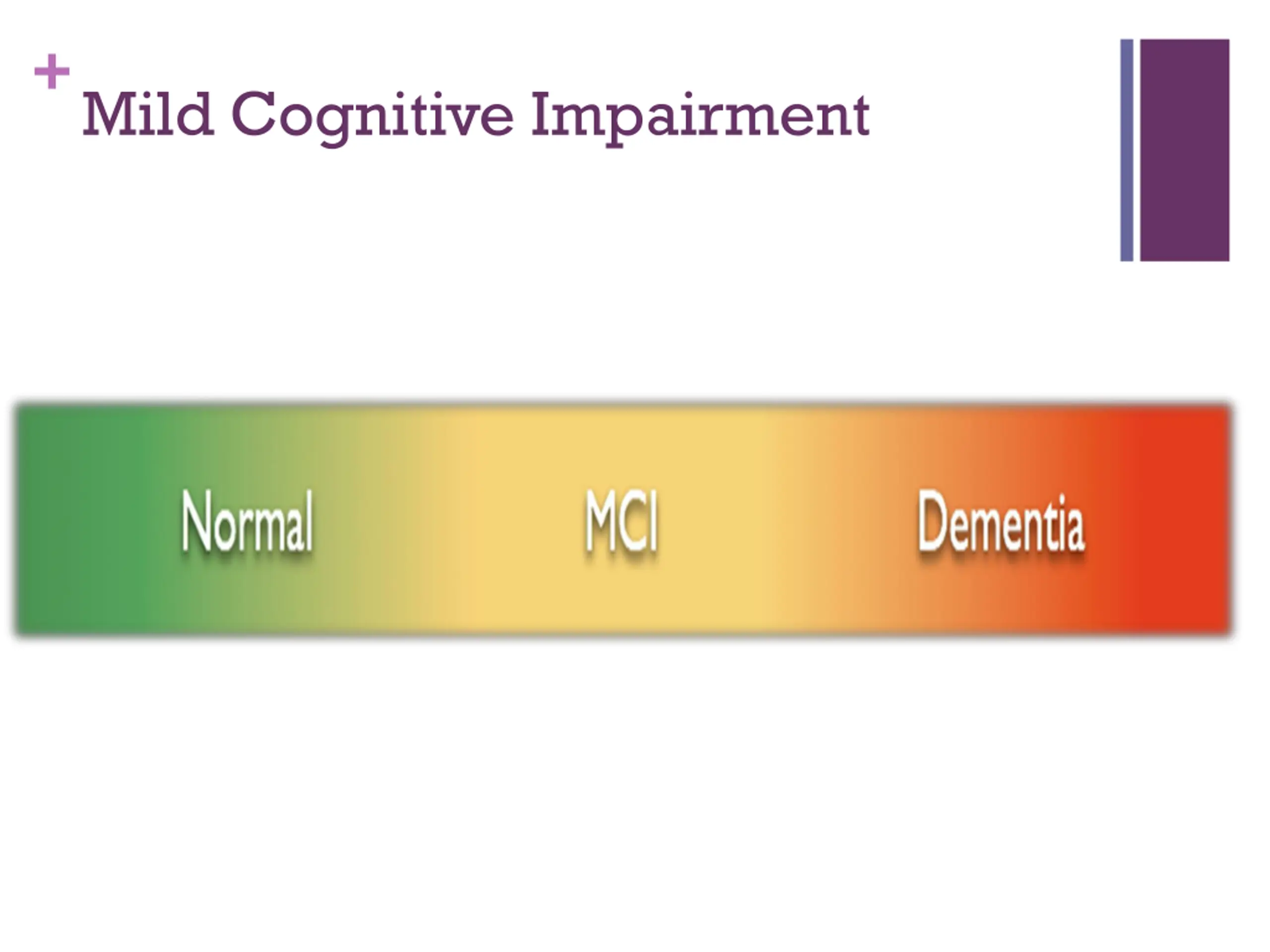 + Mild Cognitive Impairment

Normal MCI Dementia